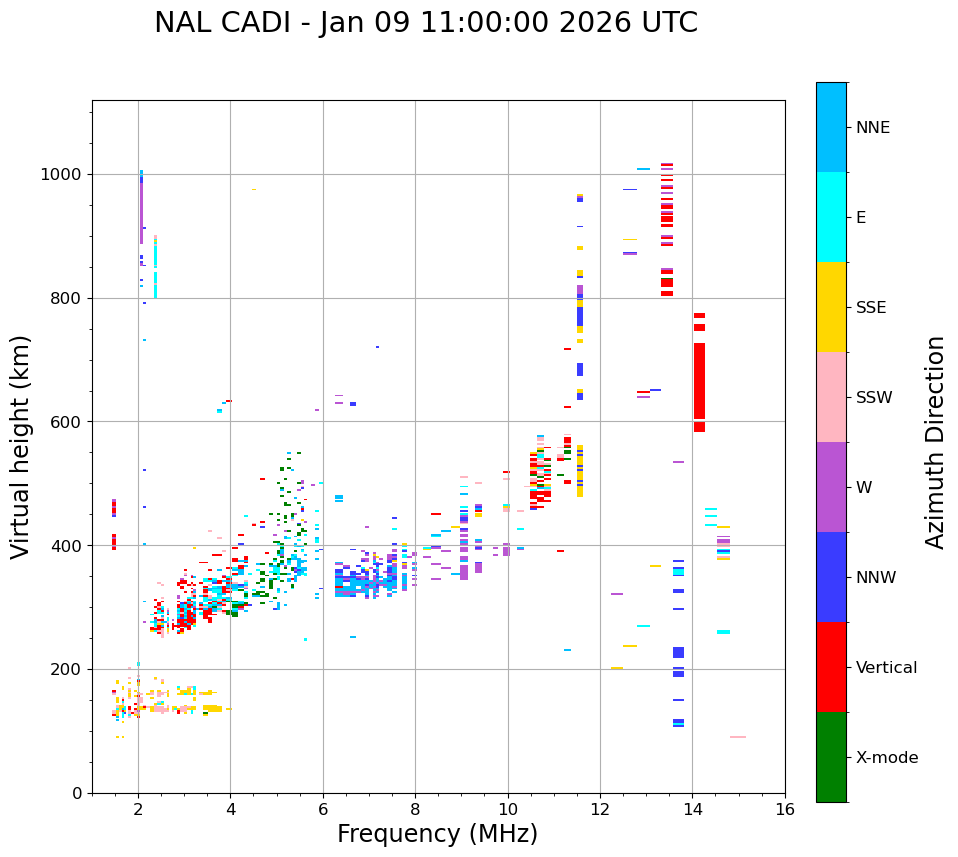 NAL CADI - Jan 09 11:00:00 2026 UTC

Virtual height (km)

1000
800
600
400
200
0

2
4
6
8
10
12
14
16

Frequency (MHz)

NNE
E
SSE
SSW
W
NNW
Vertical
X-mode

Azimuth Direction